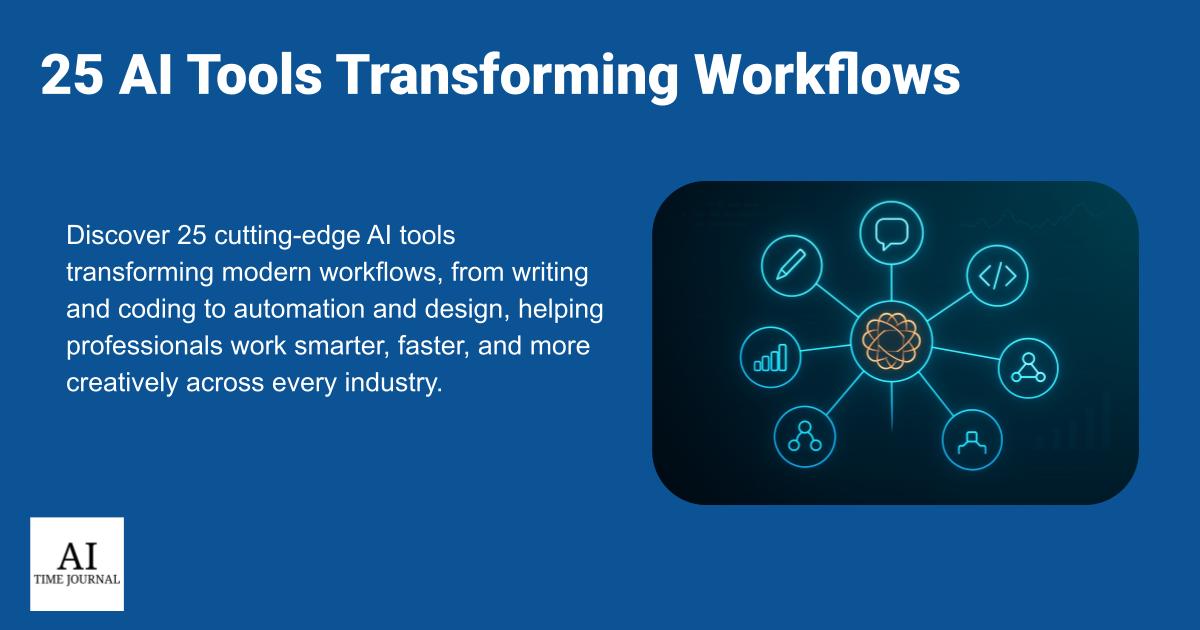 25 AI Tools Transforming Workflows

Discover 25 cutting-edge AI tools transforming modern workflows, from writing and coding to automation and design, helping professionals work smarter, faster, and more creatively across every industry.

AI
TIME JOURNAL